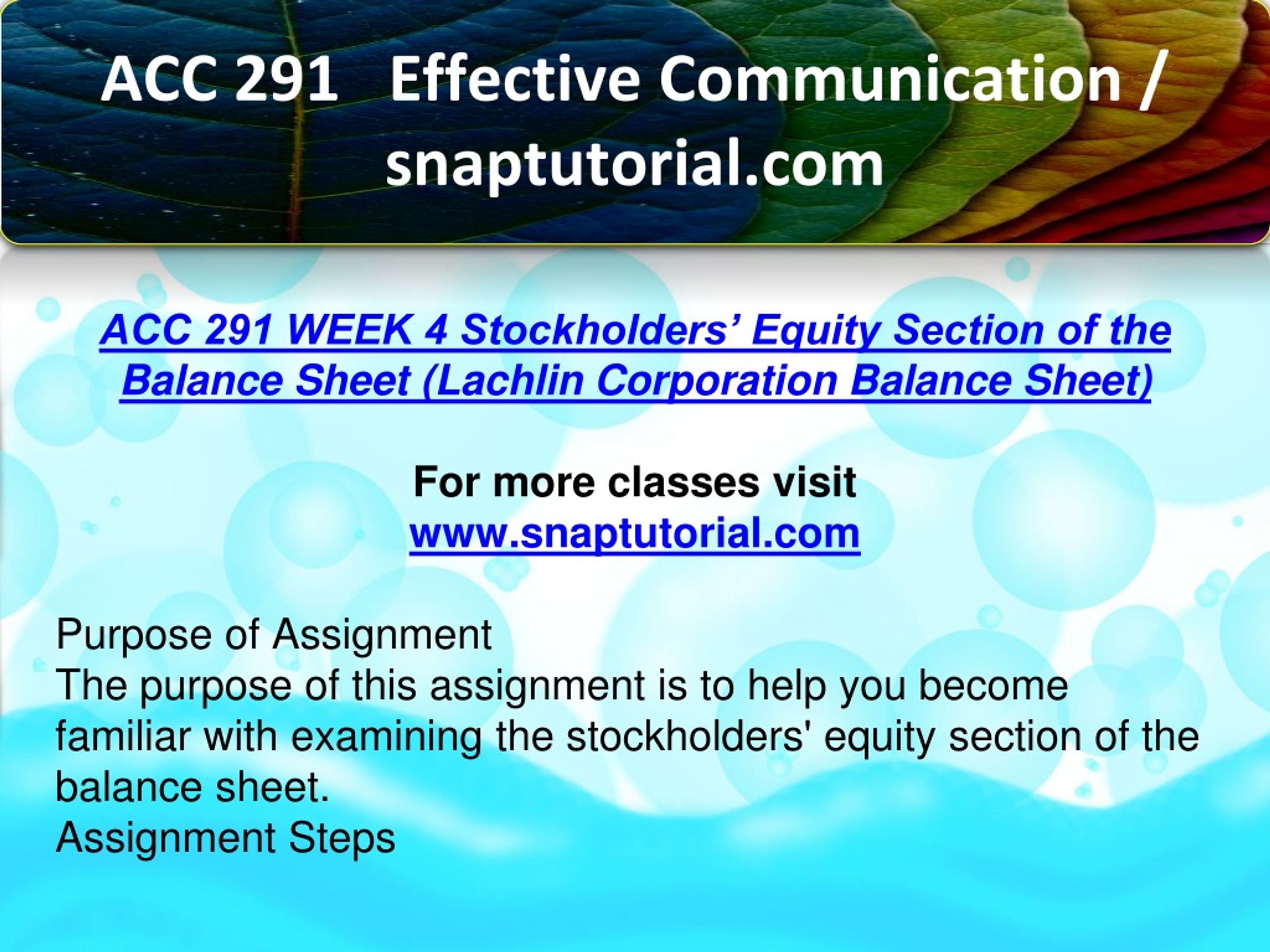 ACC 291 Effective Communication / snaptutorial.com

ACC 291 WEEK 4 Stockholders’ Equity Section of the Balance Sheet (Lachlin Corporation Balance Sheet)

For more classes visit
www.snaptutorial.com

Purpose of Assignment
The purpose of this assignment is to help you become familiar with examining the stockholders' equity section of the balance sheet.
Assignment Steps